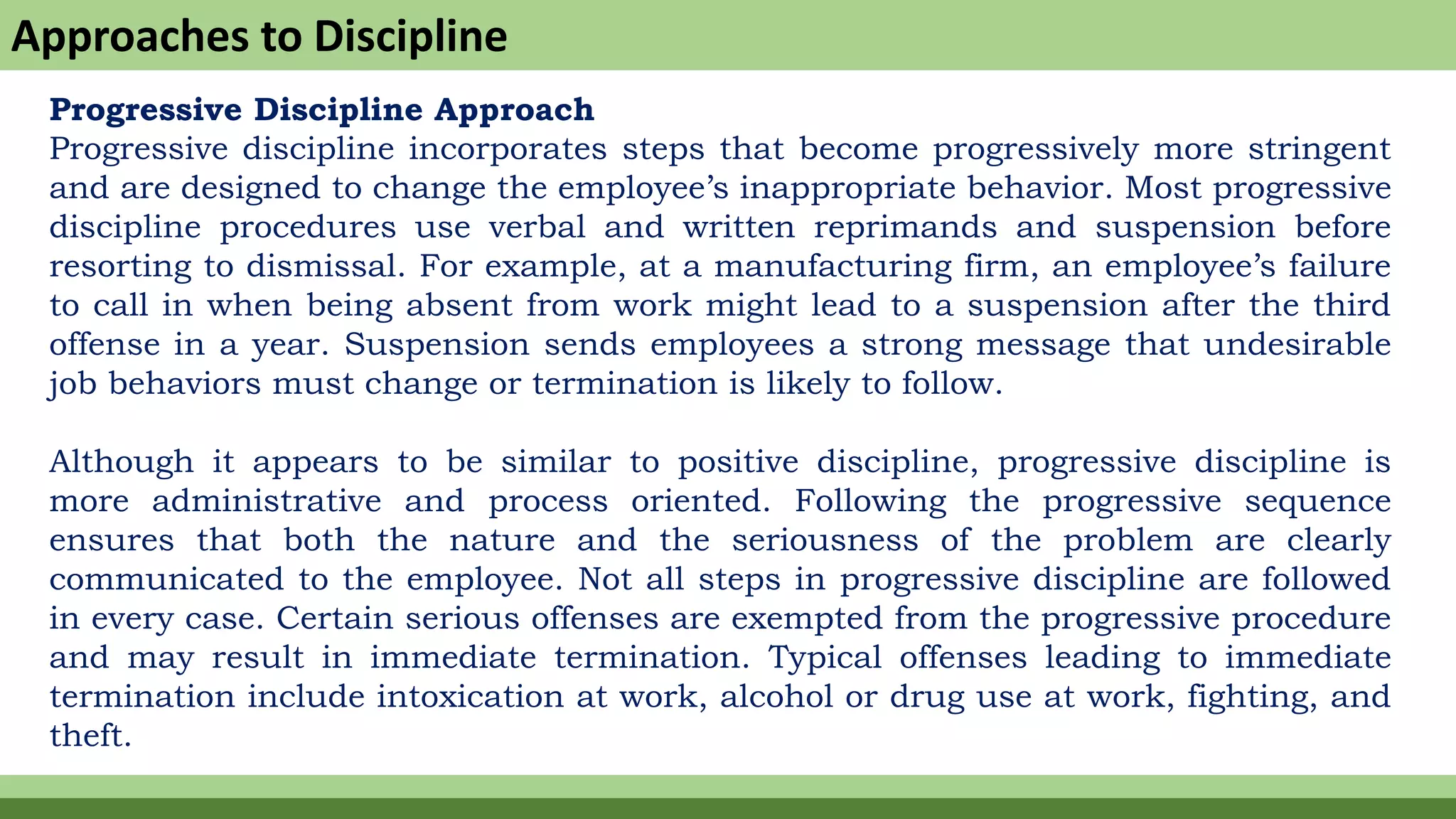 Approaches to Discipline

Progressive Discipline Approach
Progressive discipline incorporates steps that become progressively more stringent and are designed to change the employee's inappropriate behavior. Most progressive discipline procedures use verbal and written reprimands and suspension before resorting to dismissal. For example, at a manufacturing firm, an employee's failure to call in when being absent from work might lead to a suspension after the third offense in a year. Suspension sends employees a strong message that undesirable job behaviors must change or termination is likely to follow.

Although it appears to be similar to positive discipline, progressive discipline is more administrative and process oriented. Following the progressive sequence ensures that both the nature and the seriousness of the problem are clearly communicated to the employee. Not all steps in progressive discipline are followed in every case. Certain serious offenses are exempted from the progressive procedure and may result in immediate termination. Typical offenses leading to immediate termination include intoxication at work, alcohol or drug use at work, fighting, and theft.